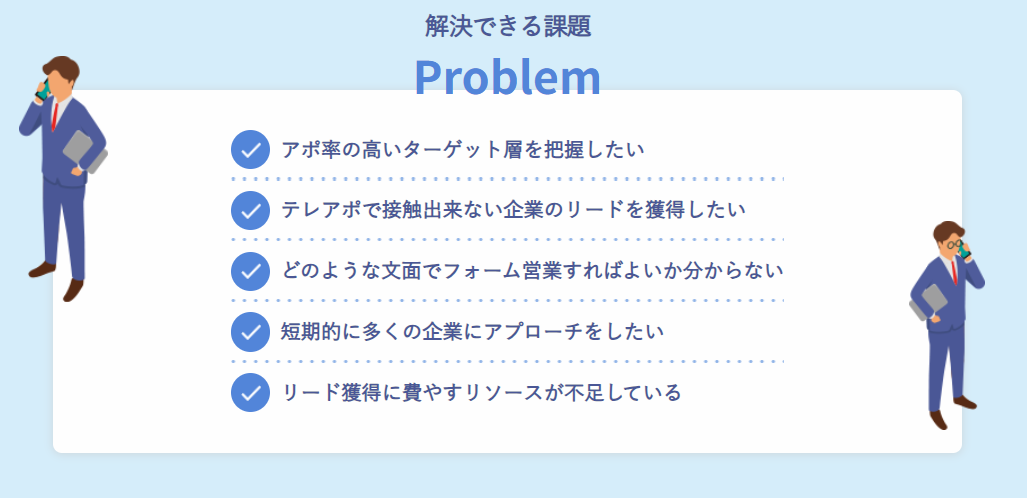 解決できる課題

Problem

アポ率の高いターゲット層を把握したい

テレアポで接触出来ない企業のリードを獲得したい

どのような文面でフォーム営業すればよいか分からない

短期的に多くの企業にアプローチをしたい

リード獲得に費やすリソースが不足している